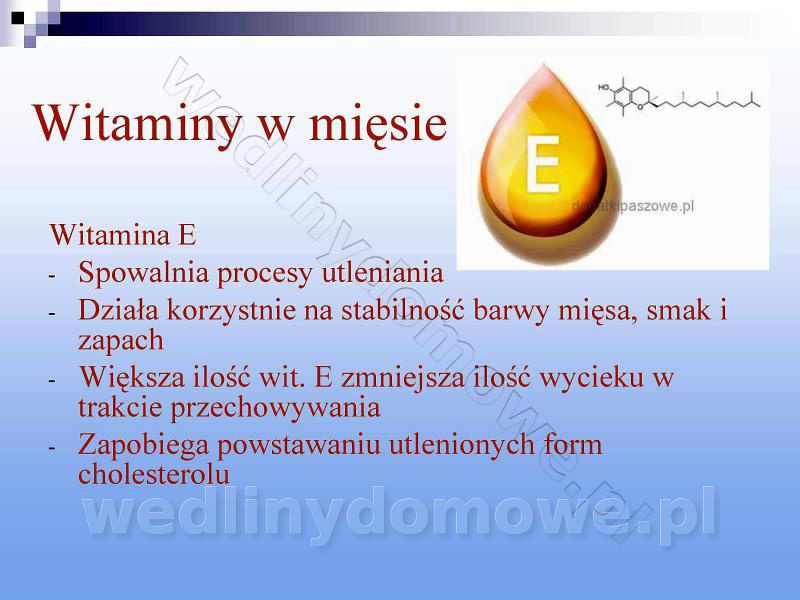 Witaminy w mięsie

E

HO

O

dodatkipaszowe.pl

Witamina E
- Spowalnia procesy utleniania
- Działa korzystnie na stabilność barwy mięsa, smak i zapach
- Większa ilość wit. E zmniejsza ilość wycieku w trakcie przechowywania
- Zapobiega powstawaniu utlenionych form cholesterolu

wedlinydomowe.pl

wedlinydomowe.pl